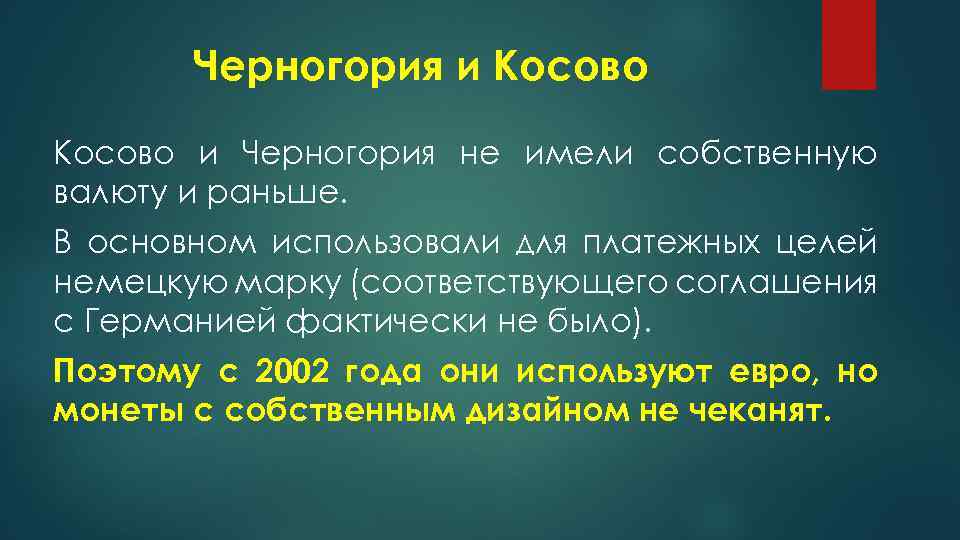 Черногория и Косово

Косово и Черногория не имели собственную валюту и раньше.

В основном использовали для платежных целей немецкую марку (соответствующего соглашения с Германией фактически не было).

Поэтому с 2002 года они используют евро, но монеты с собственным дизайном не чеканят.